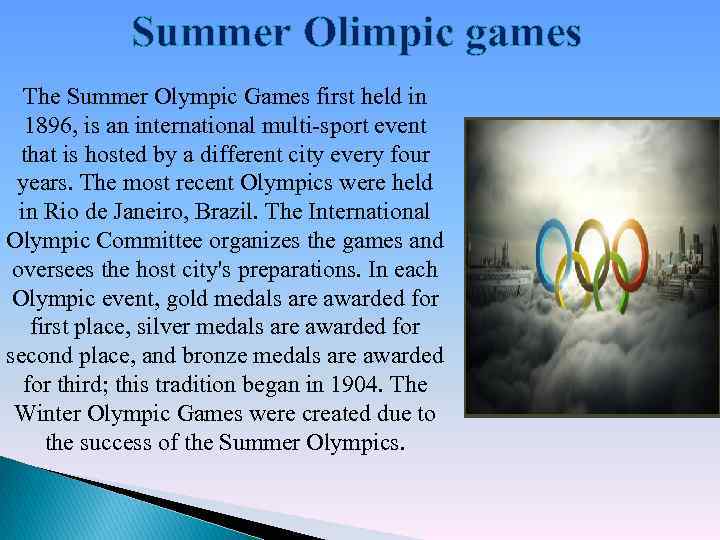 Summer Olimpic games

The Summer Olympic Games first held in 1896, is an international multi-sport event that is hosted by a different city every four years. The most recent Olympics were held in Rio de Janeiro, Brazil. The International Olympic Committee organizes the games and oversees the host city's preparations. In each Olympic event, gold medals are awarded for first place, silver medals are awarded for second place, and bronze medals are awarded for third; this tradition began in 1904. The Winter Olympic Games were created due to the success of the Summer Olympics.